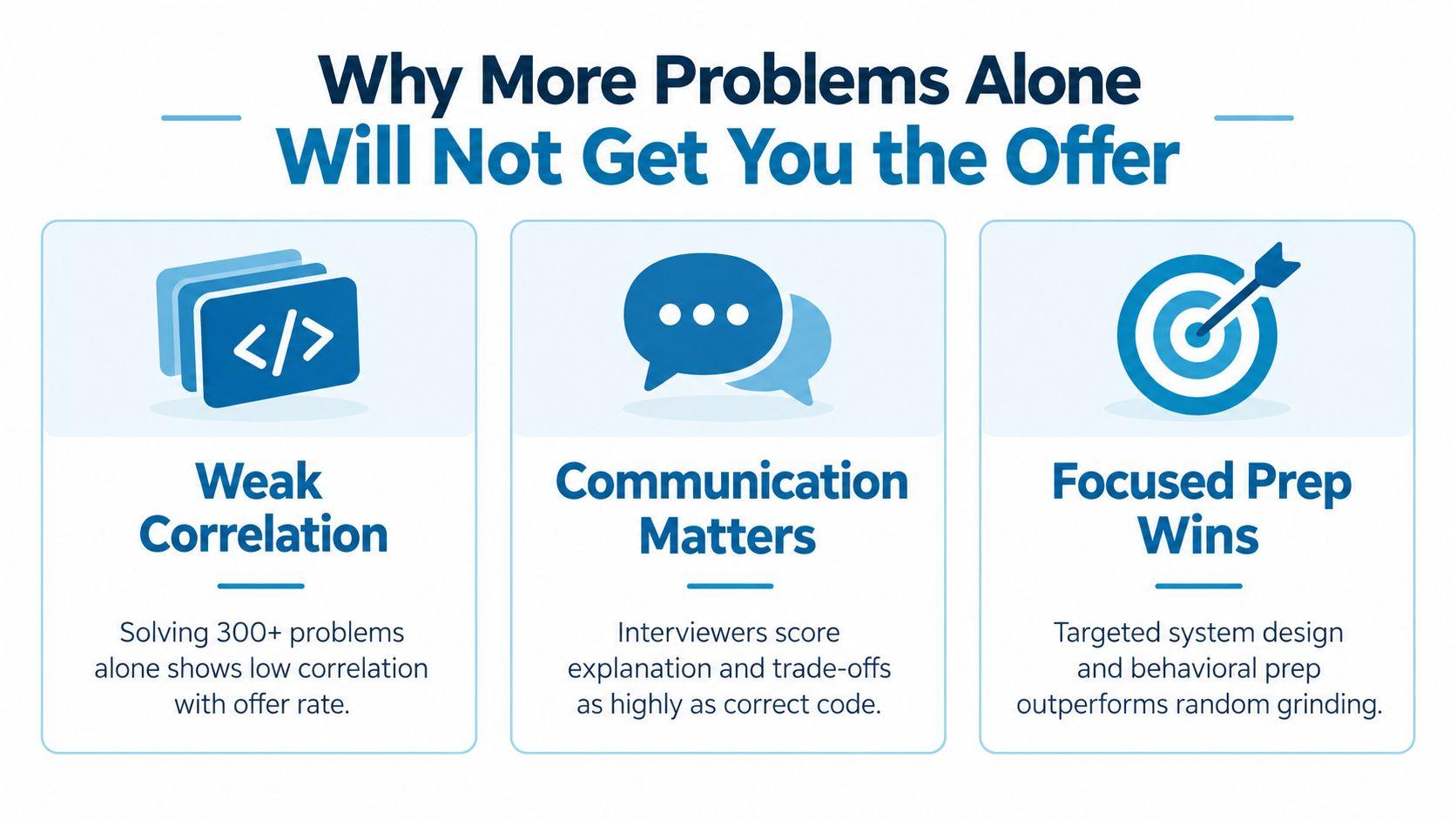 Why More Problems Alone
Will Not Get You the Offer

</>

Weak Correlation

Solving 300+ problems alone shows low correlation with offer rate.

Communication Matters

Interviewers score explanation and trade-offs as highly as correct code.

Focused Prep Wins

Targeted system design and behavioral prep outperforms random grinding.